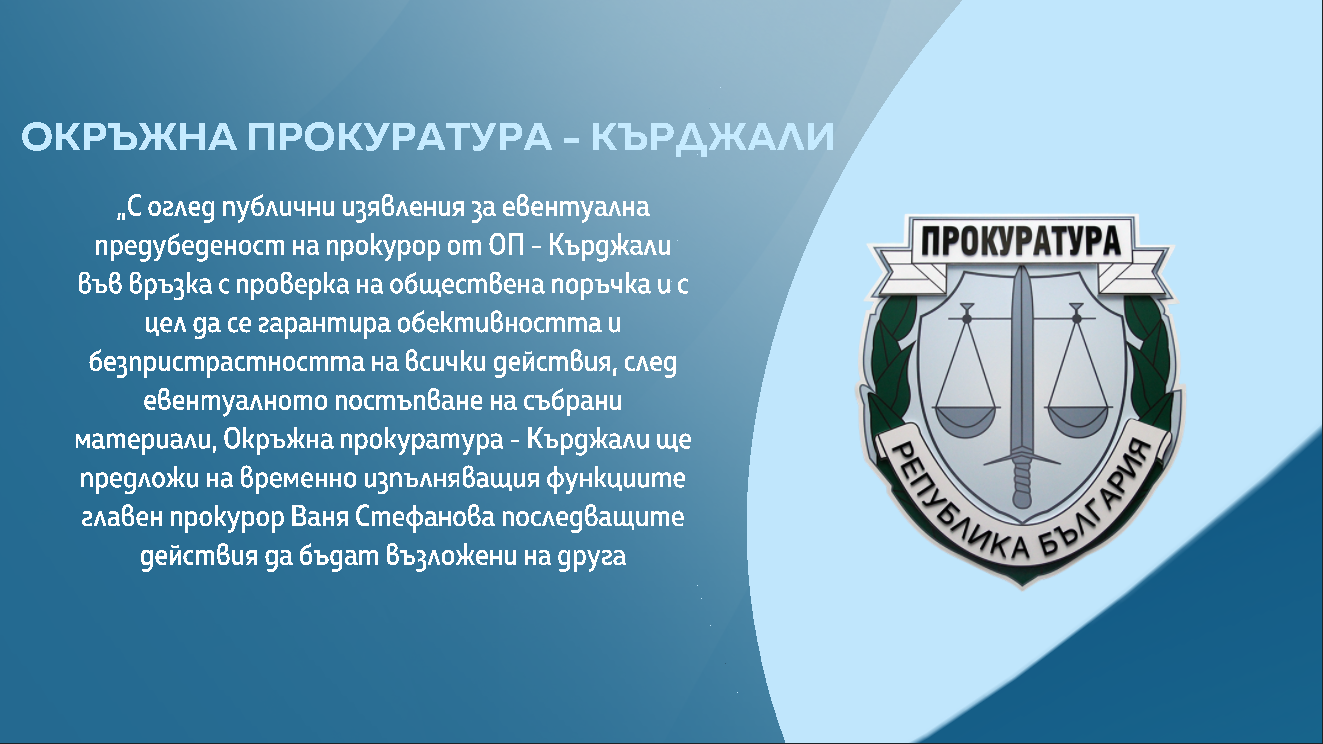 ОКРЪЖНА ПРОКУРАТУРА - КЪРДЖАЛИ

„С оглед публични изявления за евентуална предубеденост на прокурор от ОП - Кърджали във връзка с проверка на обществена поръчка и с цел да се гарантира обективността и безпристрастността на всички действия, след евентуалното постъпване на събрани материали, Окръжна прокуратура - Кърджали ще предложи на временно изпълняващия функциите главен прокурор Ваня Стефанова последващите действия да бъдат възложени на друга

ПРОКУРАТУРА
РЕПУБЛИКА БЪЛГАРИЯ